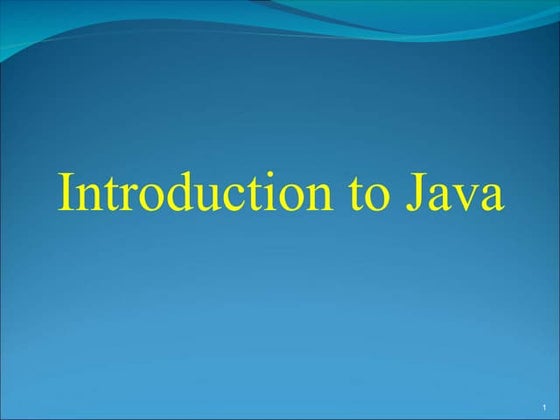 Introduction to Java

1